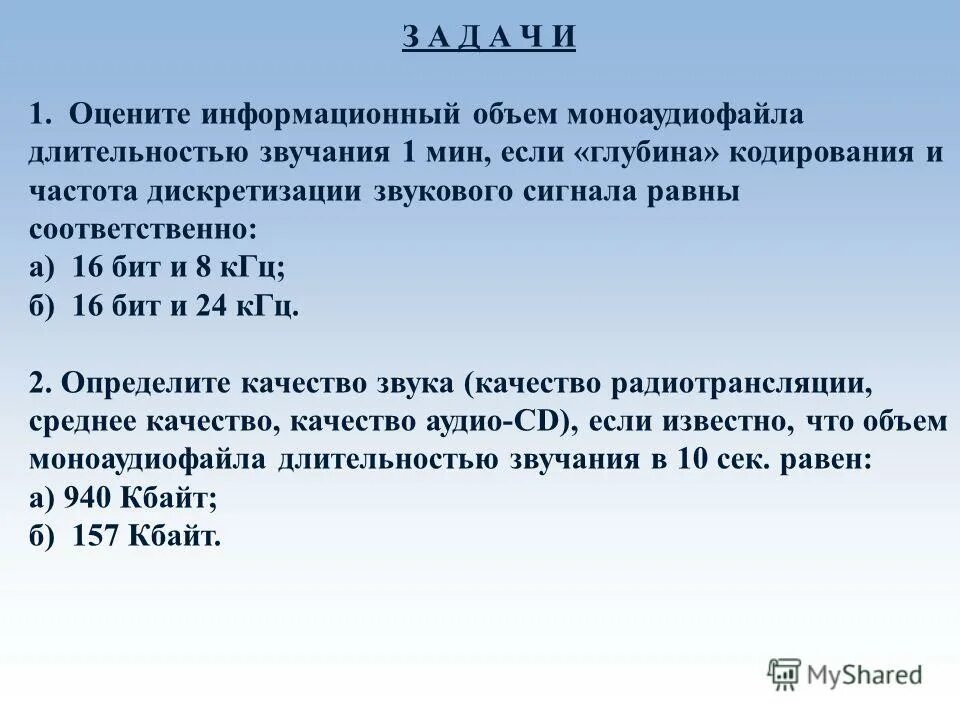 З А Д А Ч И

1. Оцените информационный объем моноаудиофайла длительностью звучания 1 мин, если «глубина» кодирования и частота дискретизации звукового сигнала равны соответственно:
а) 16 бит и 8 кГц;
б) 16 бит и 24 кГц.

2. Определите качество звука (качество радиотрансляции, среднее качество, качество аудио-CD), если известно, что объем моноаудиофайла длительностью звучания в 10 сек. равен:
а) 940 Кбайт;
б) 157 Кбайт.

MyShared